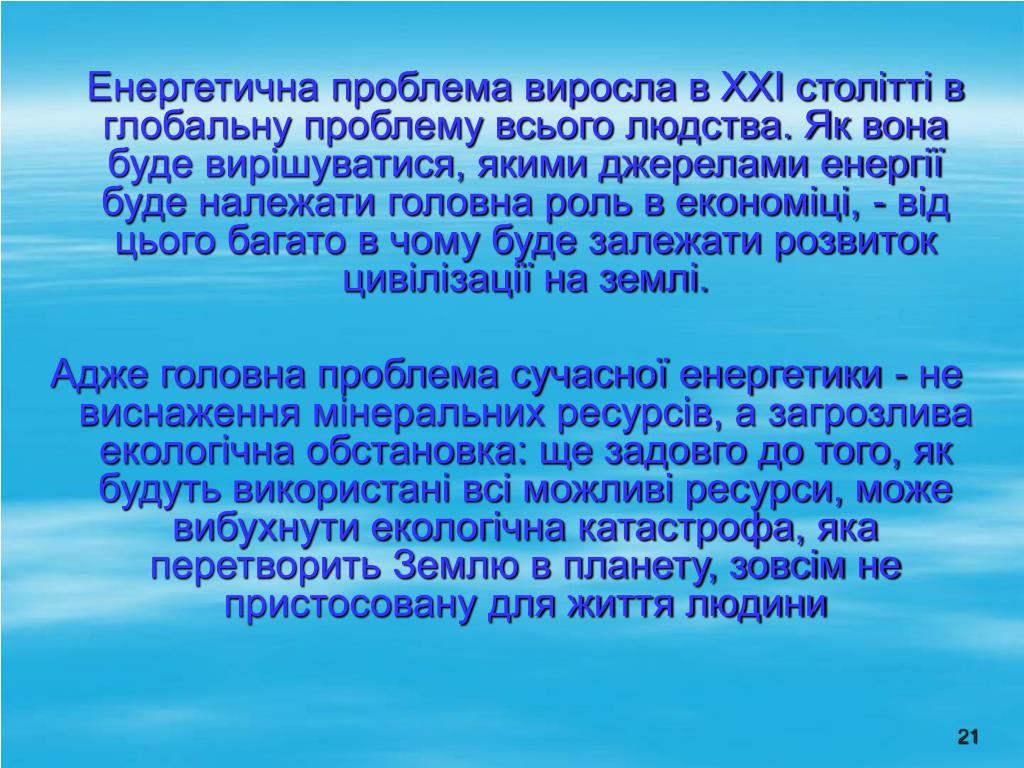 Енергетична проблема виросла в XXI столітті в глобальну проблему всього людства. Як вона буде вирішуватися, якими джерелами енергії буде належати головна роль в економіці, - від цього багато в чому буде залежати розвиток цивілізації на землі.

Адже головна проблема сучасної енергетики - не виснаження мінеральних ресурсів, а загрозлива екологічна обстановка: ще задовго до того, як будуть використані всі можливі ресурси, може вибухнути екологічна катастрофа, яка перетворить Землю в планету, зовсім не пристосовану для життя людини

21